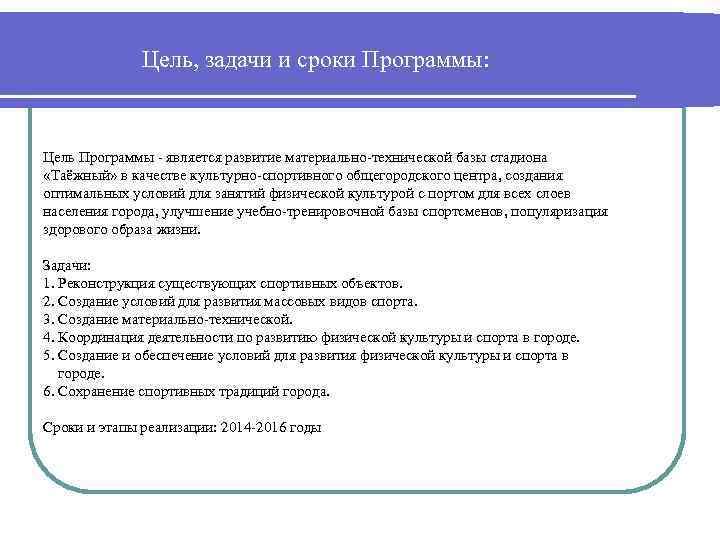 Цель, задачи и сроки Программы:

Цель Программы - является развитие материально-технической базы стадиона «Таёжный» в качестве культурно-спортивного общегородского центра, создания оптимальных условий для занятий физической культурой с портом для всех слоев населения города, улучшение учебно-тренировочной базы спортсменов, популяризация здорового образа жизни.

Задачи:
1. Реконструкция существующих спортивных объектов.
2. Создание условий для развития массовых видов спорта.
3. Создание материально-технической.
4. Координация деятельности по развитию физической культуры и спорта в городе.
5. Создание и обеспечение условий для развития физической культуры и спорта в городе.
6. Сохранение спортивных традиций города.

Сроки и этапы реализации: 2014-2016 годы